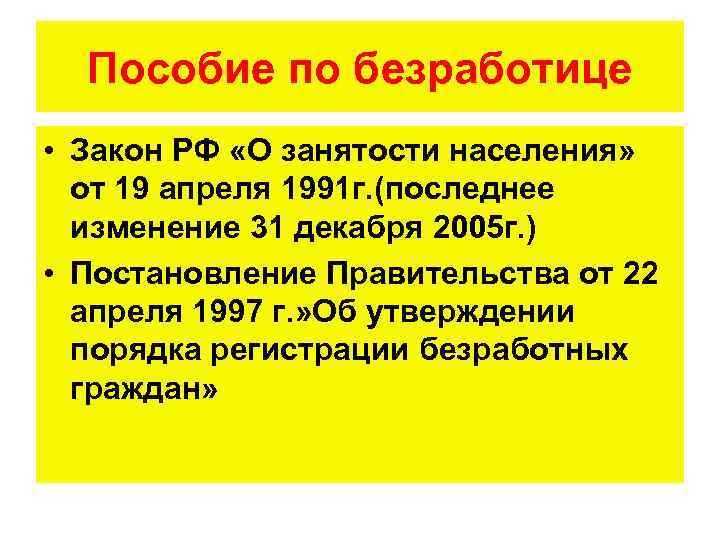 Пособие по безработице

• Закон РФ «О занятости населения» от 19 апреля 1991г.(последнее изменение 31 декабря 2005г.)

• Постановление Правительства от 22 апреля 1997 г.»Об утверждении порядка регистрации безработных граждан»